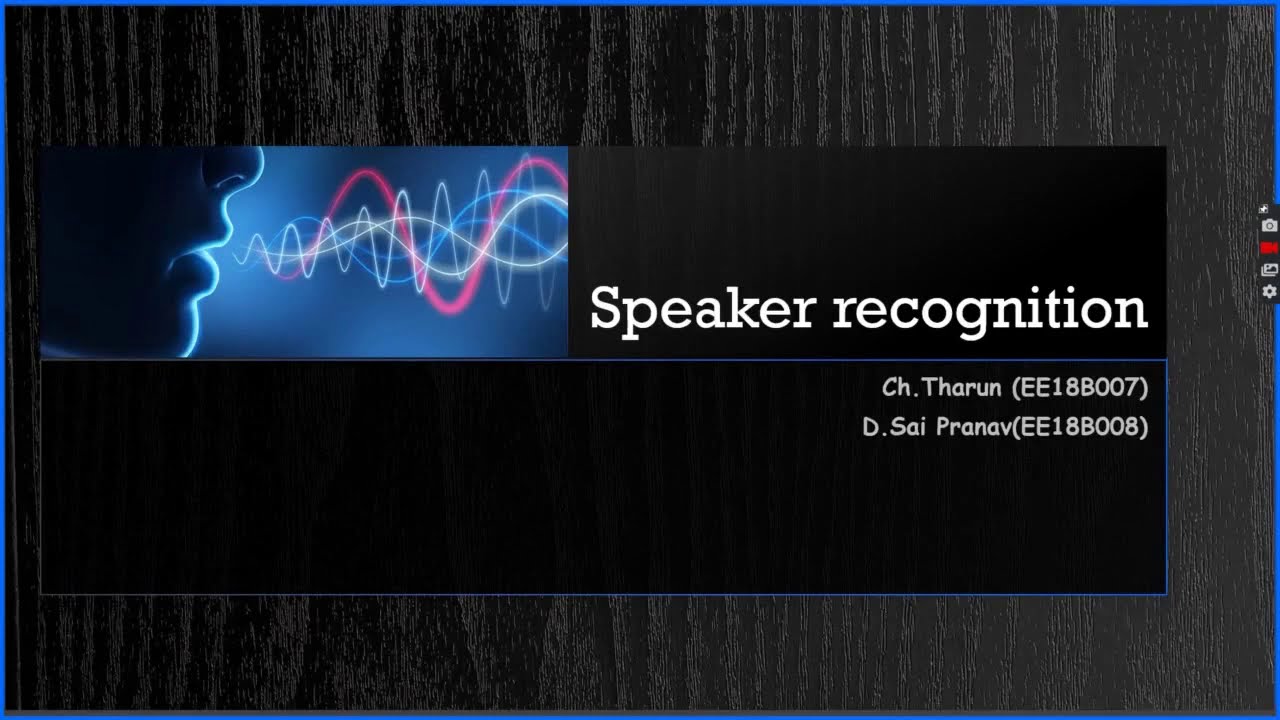 Speaker recognition

Ch.Tharun (EE18B007)

D.Sai Pranav(EE18B008)